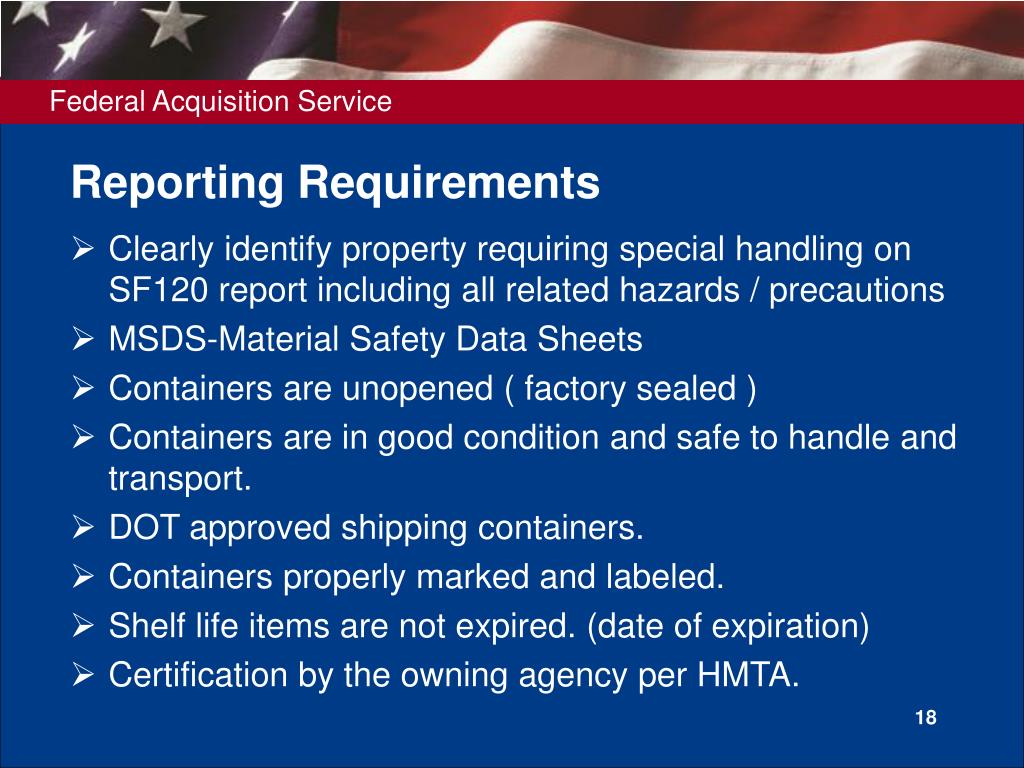 Federal Acquisition Service

Reporting Requirements

➢ Clearly identify property requiring special handling on SF120 report including all related hazards / precautions
➢ MSDS-Material Safety Data Sheets
➢ Containers are unopened ( factory sealed )
➢ Containers are in good condition and safe to handle and transport.
➢ DOT approved shipping containers.
➢ Containers properly marked and labeled.
➢ Shelf life items are not expired. (date of expiration)
➢ Certification by the owning agency per HMTA.

18